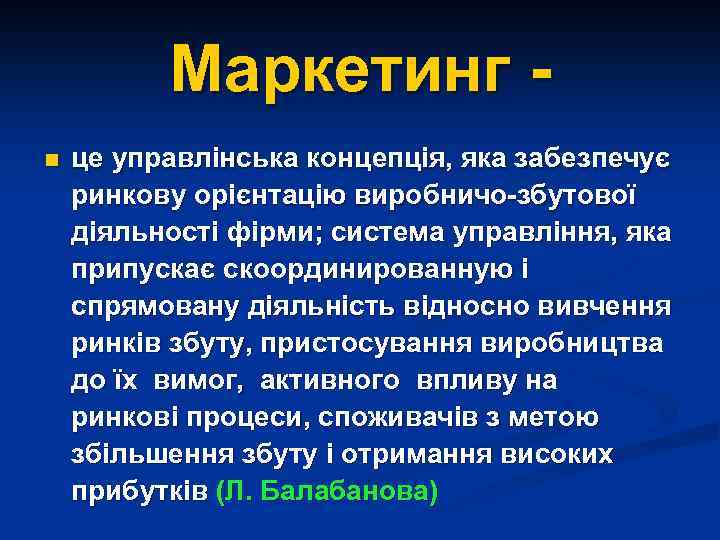 Маркетинг -

це управлінська концепція, яка забезпечує ринкову орієнтацію виробничо-збутової діяльності фірми; система управління, яка припускає скоординированную і спрямовану діяльність відносно вивчення ринків збуту, пристосування виробництва до їх вимог, активного впливу на ринкові процеси, споживачів з метою збільшення збуту і отримання високих прибутків (Л. Балабанова)